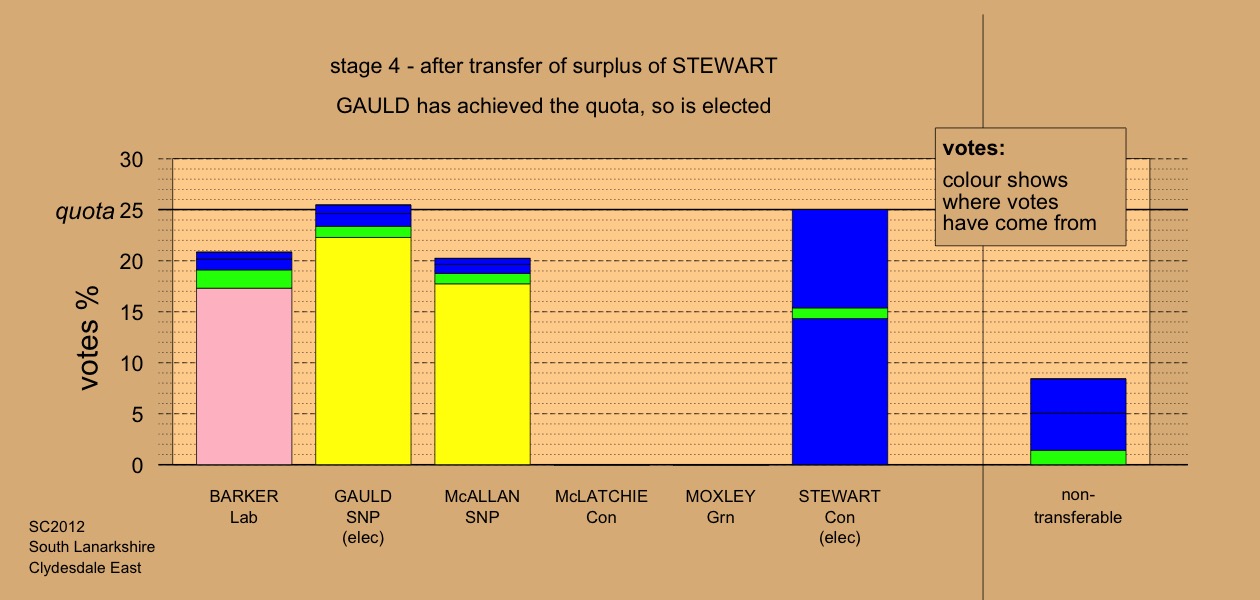 stage 4 - after transfer of surplus of STEWART

GAULD has achieved the quota, so is elected

votes:
colour shows where votes have come from

30
quota 25
20
15
10
5
0

votes %

BARKER
Lab

GAULD
SNP
(elec)

McALLAN
SNP

McLATCHIE
Con

MOXLEY
Grn

STEWART
Con
(elec)

non-transferable

SC2012
South Lanarkshire
Clydesdale East